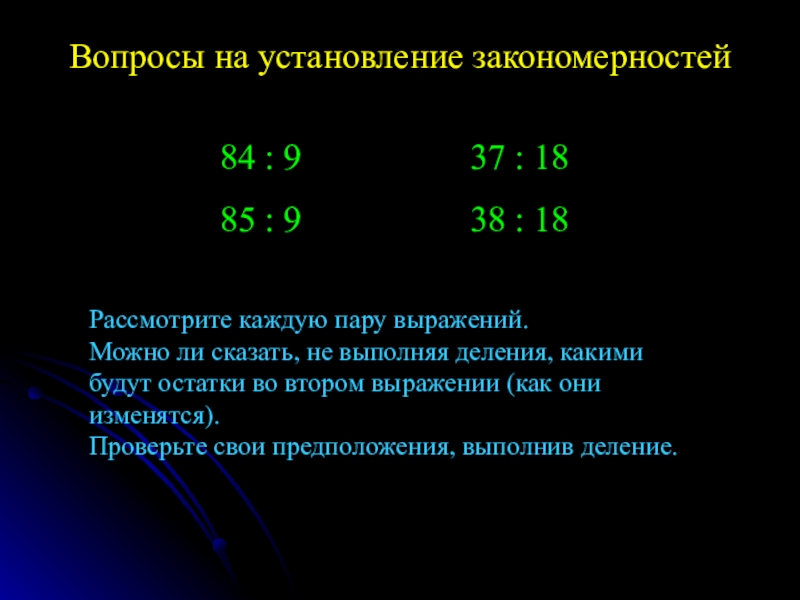 Вопросы на установление закономерностей

84 : 9
85 : 9

37 : 18
38 : 18

Рассмотрите каждую пару выражений.
Можно ли сказать, не выполняя деления, какими будут остатки во втором выражении (как они изменятся).
Проверьте свои предположения, выполнив деление.